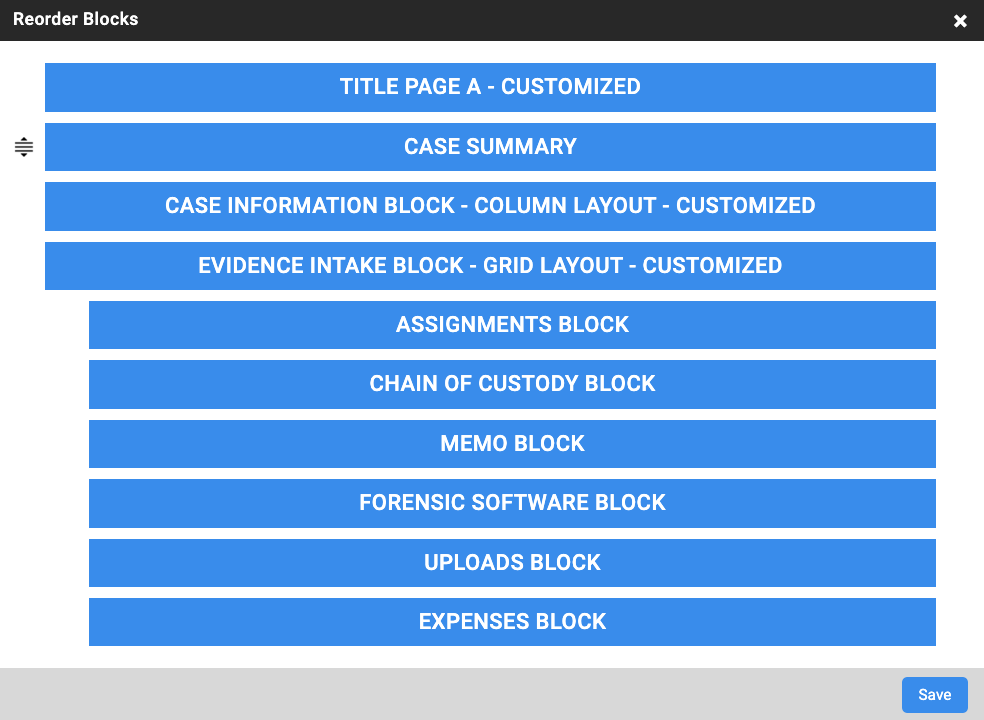 Reorder Blocks

TITLE PAGE A - CUSTOMIZED

CASE SUMMARY

CASE INFORMATION BLOCK - COLUMN LAYOUT - CUSTOMIZED

EVIDENCE INTAKE BLOCK - GRID LAYOUT - CUSTOMIZED

ASSIGNMENTS BLOCK

CHAIN OF CUSTODY BLOCK

MEMO BLOCK

FORENSIC SOFTWARE BLOCK

UPLOADS BLOCK

EXPENSES BLOCK

Save